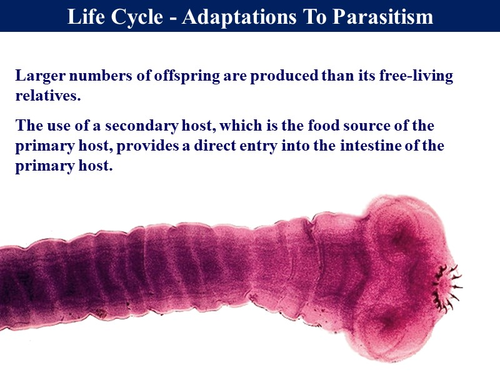 Life Cycle - Adaptations To Parasitism

Larger numbers of offspring are produced than its free-living relatives.

The use of a secondary host, which is the food source of the primary host, provides a direct entry into the intestine of the primary host.